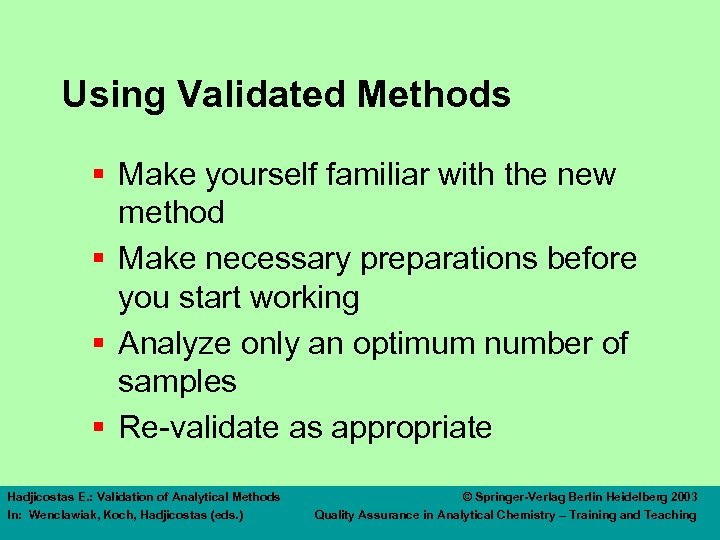 Using Validated Methods

▪ Make yourself familiar with the new method

▪ Make necessary preparations before you start working

▪ Analyze only an optimum number of samples

▪ Re-validate as appropriate

Hadjicostas E.: Validation of Analytical Methods
In: Wenclawiak, Koch, Hadjicostas (eds.)

© Springer-Verlag Berlin Heidelberg 2003
Quality Assurance in Analytical Chemistry – Training and Teaching